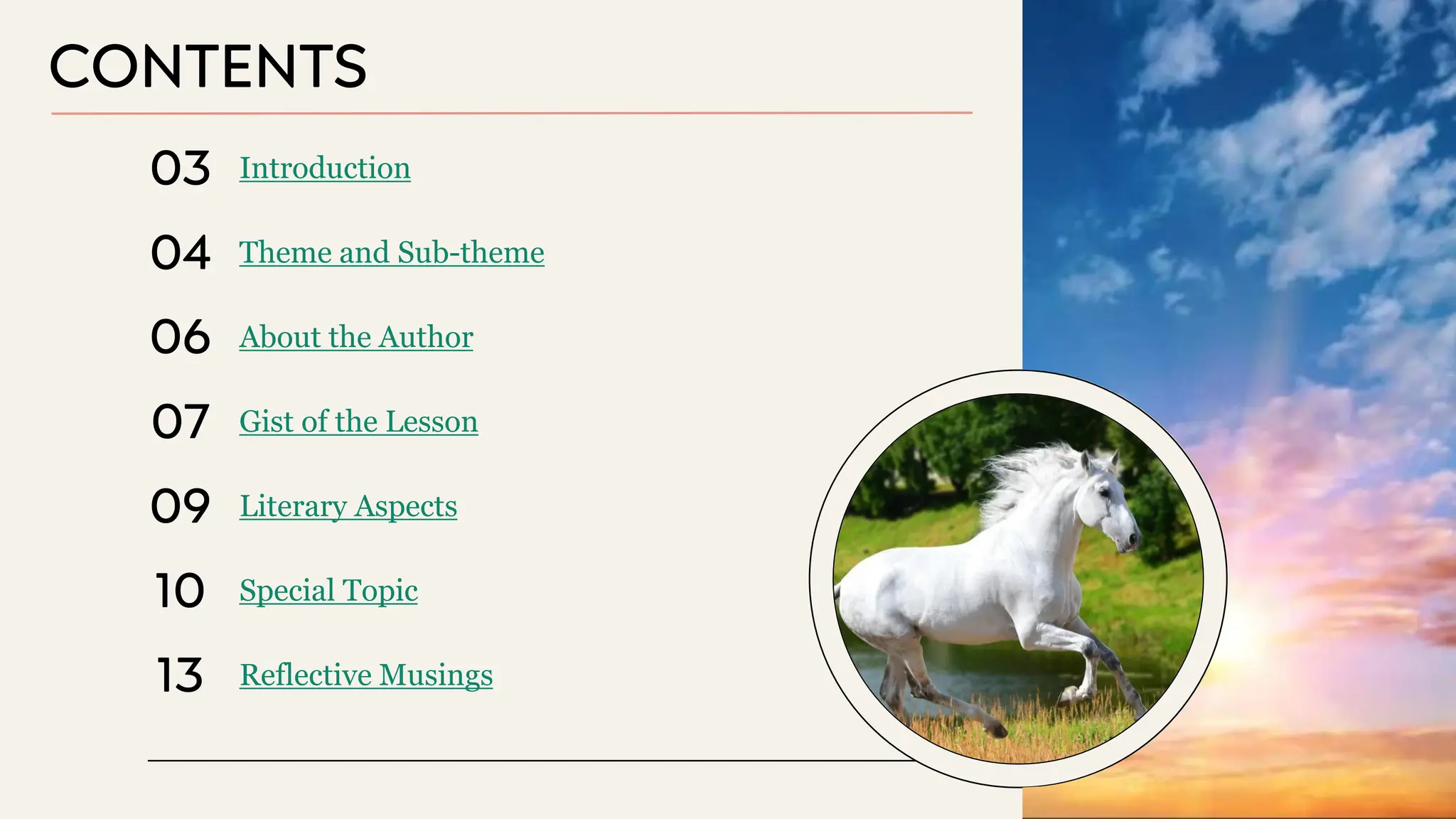 CONTENTS

03 Introduction

04 Theme and Sub-theme

06 About the Author

07 Gist of the Lesson

09 Literary Aspects

10 Special Topic

13 Reflective Musings